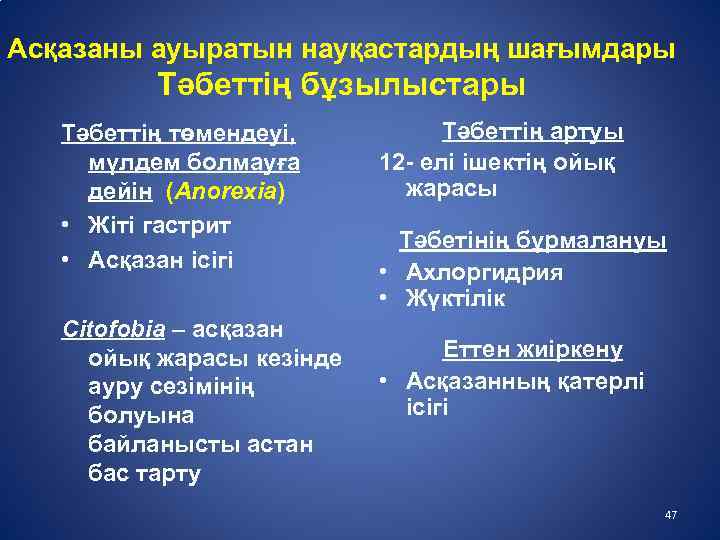 Асқазаны ауыратын науқастардың шағымдары
Тәбеттің бұзылыстары

Тәбеттің төмендеуі, мүлдем болмауға дейін (Anorexia)
• Жіті гастрит
• Асқазан ісігі

Citofobia – асқазан ойық жарасы кезінде ауру сезімінің болуына байланысты астан бас тарту

Тәбеттің артуы
12- елі ішектің ойық жарасы

Тәбетінің бұрмалануы
• Ахлоргидрия
• Жүктілік

Еттен жиіркену
• Асқазанның қатерлі ісігі

47